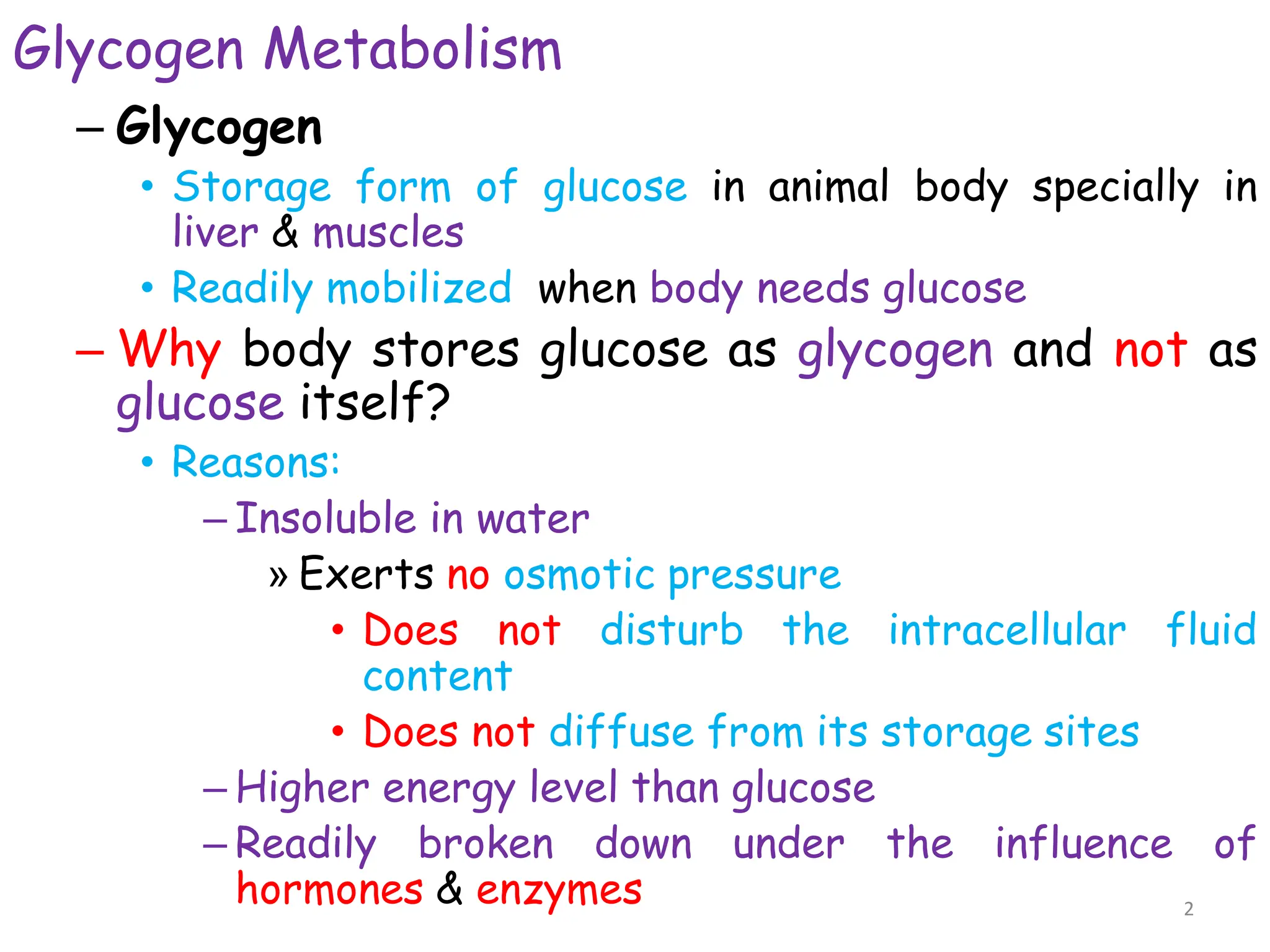 Glycogen Metabolism

– Glycogen

• Storage form of glucose in animal body specially in liver & muscles

• Readily mobilized when body needs glucose

– Why body stores glucose as glycogen and not as glucose itself?

• Reasons:

– Insoluble in water

» Exerts no osmotic pressure

• Does not disturb the intracellular fluid content

• Does not diffuse from its storage sites

– Higher energy level than glucose

– Readily broken down under the influence of hormones & enzymes

2